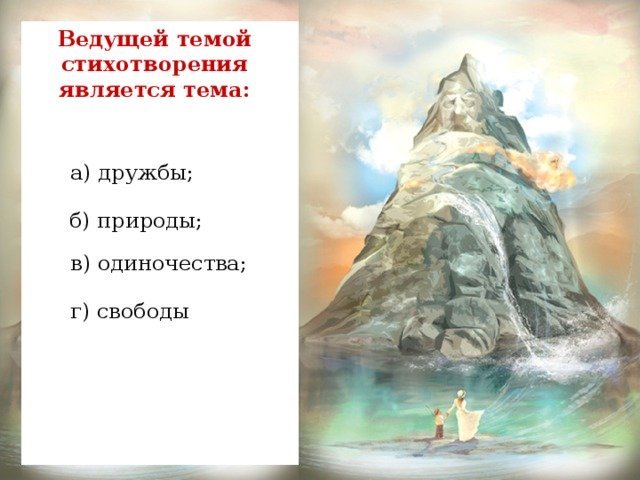 Ведущей темой стихотворения является тема:

а) дружбы;

б) природы;

в) одиночества;

г) свободы